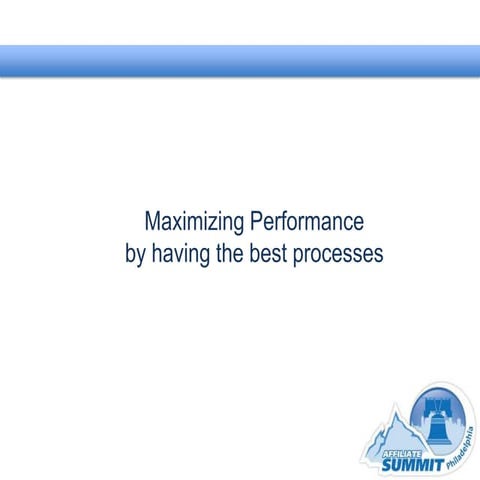 Maximizing Performance
by having the best processes

AFFILIATE SUMMIT Philadelphia